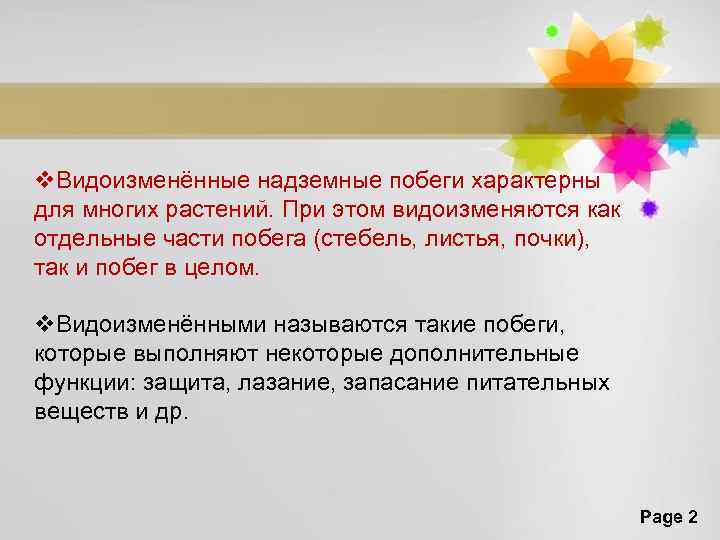 ❖Видоизменённые надземные побеги характерны для многих растений. При этом видоизменяются как отдельные части побега (стебель, листья, почки), так и побег в целом.

❖Видоизменёнными называются такие побеги, которые выполняют некоторые дополнительные функции: защита, лазание, запасание питательных веществ и др.

Page 2